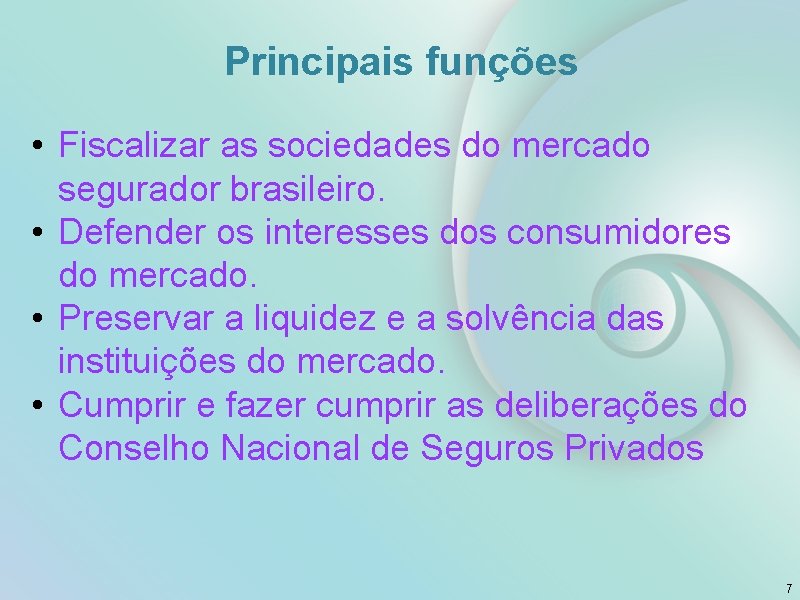 Principais funções

• Fiscalizar as sociedades do mercado segurador brasileiro.
• Defender os interesses dos consumidores do mercado.
• Preservar a liquidez e a solvência das instituições do mercado.
• Cumprir e fazer cumprir as deliberações do Conselho Nacional de Seguros Privados

7